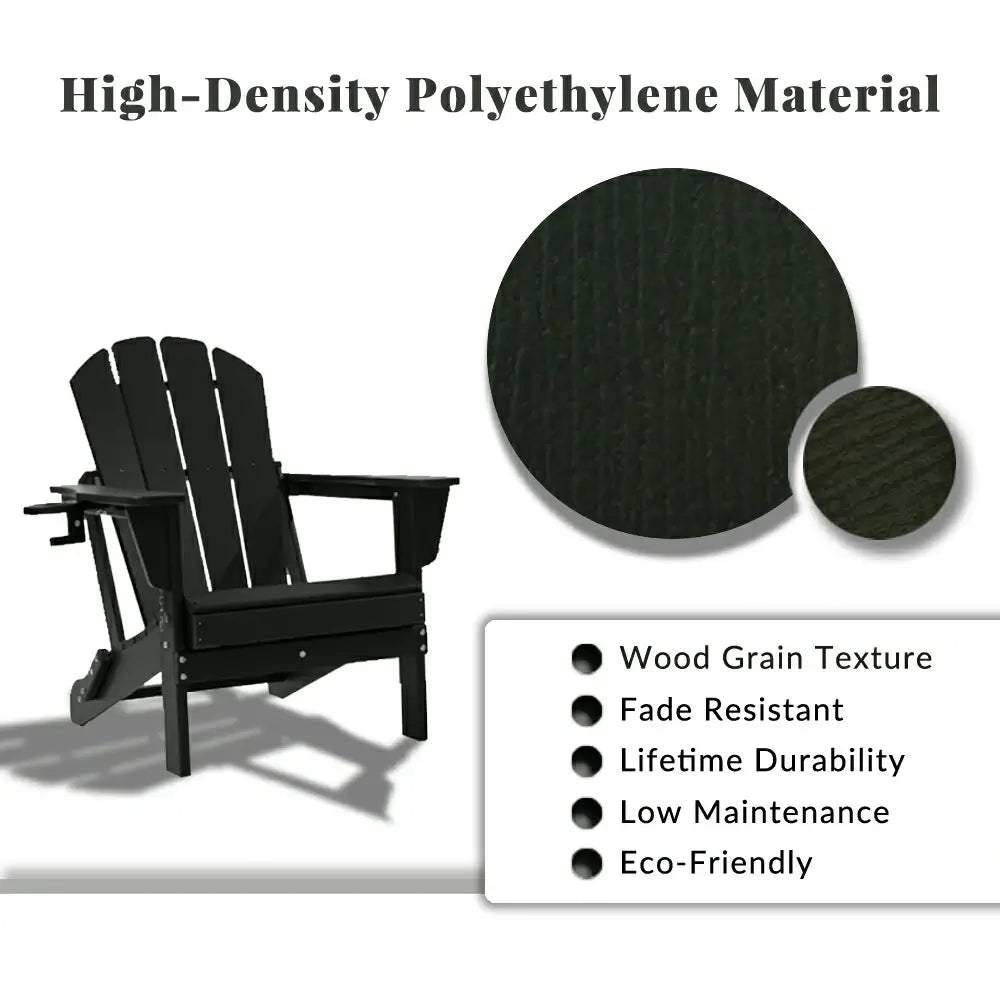 High-Density Polyethylene Material

Wood Grain Texture
Fade Resistant
Lifetime Durability
Low Maintenance
Eco-Friendly